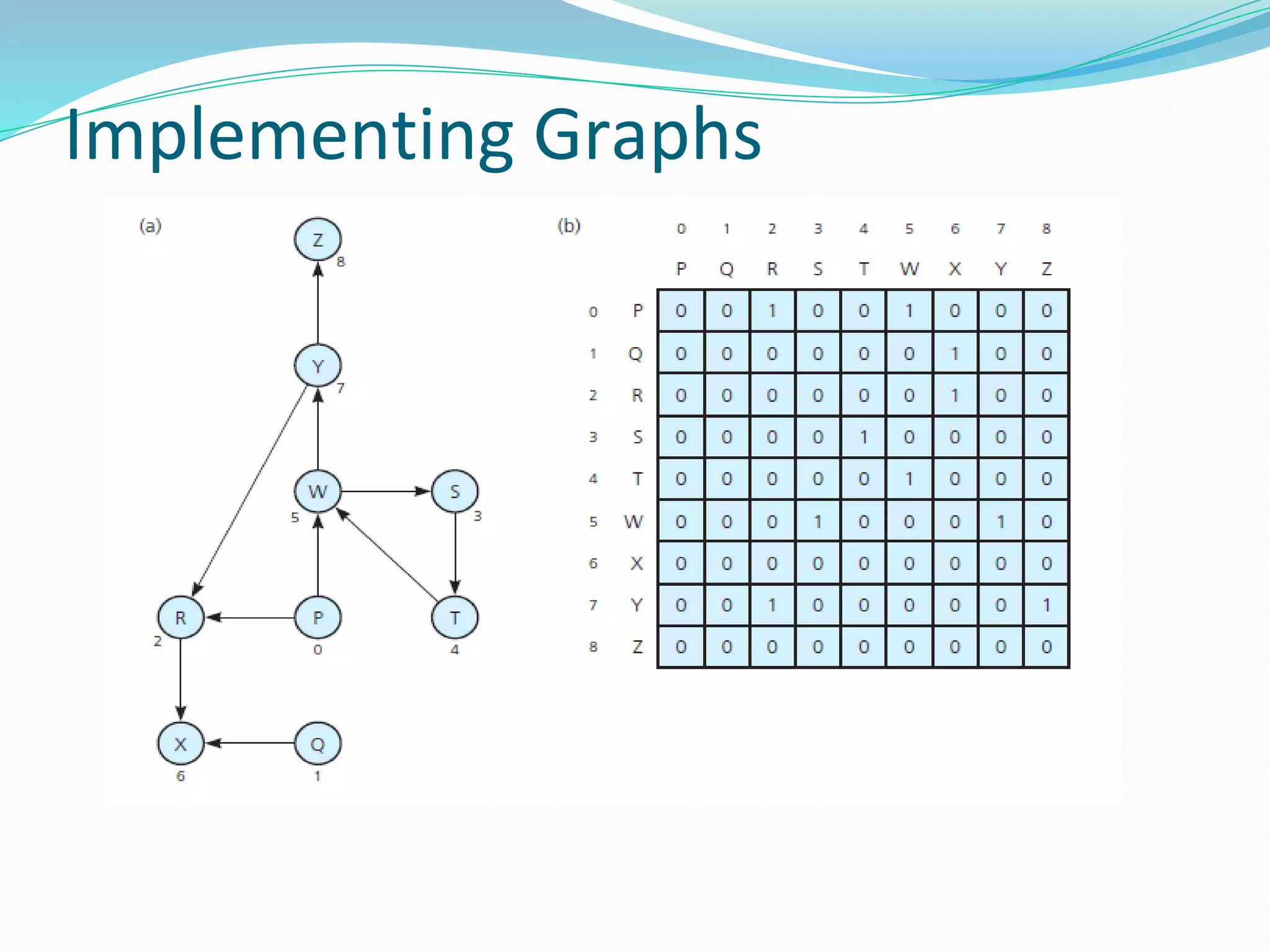 Implementing Graphs

(a)

Z 8
Y 7
W 5
S 3
R 2
P 0
T 4
X 6
Q 1

(b)

| | | 0 | 1 | 2 | 3 | 4 | 5 | 6 | 7 | 8 |
|---|---|---|---|---|---|---|---|---|---|---|
| | | P | Q | R | S | T | W | X | Y | Z |
| 0 | P | 0 | 0 | 1 | 0 | 0 | 1 | 0 | 0 | 0 |
| 1 | Q | 0 | 0 | 0 | 0 | 0 | 0 | 1 | 0 | 0 |
| 2 | R | 0 | 0 | 0 | 0 | 0 | 0 | 1 | 0 | 0 |
| 3 | S | 0 | 0 | 0 | 0 | 1 | 0 | 0 | 0 | 0 |
| 4 | T | 0 | 0 | 0 | 0 | 0 | 1 | 0 | 0 | 0 |
| 5 | W | 0 | 0 | 0 | 1 | 0 | 0 | 0 | 1 | 0 |
| 6 | X | 0 | 0 | 0 | 0 | 0 | 0 | 0 | 0 | 0 |
| 7 | Y | 0 | 0 | 1 | 0 | 0 | 0 | 0 | 0 | 1 |
| 8 | Z | 0 | 0 | 0 | 0 | 0 | 0 | 0 | 0 | 0 |